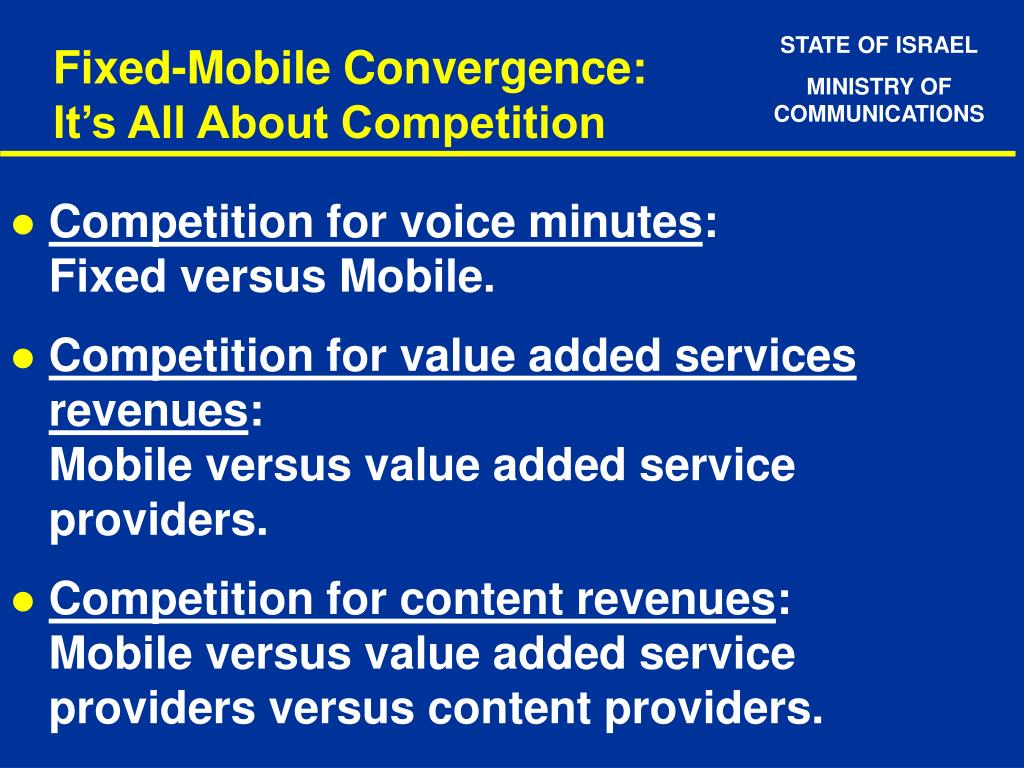 Fixed-Mobile Convergence:
It’s All About Competition

STATE OF ISRAEL

MINISTRY OF COMMUNICATIONS

● Competition for voice minutes:
Fixed versus Mobile.

● Competition for value added services revenues:
Mobile versus value added service providers.

● Competition for content revenues:
Mobile versus value added service providers versus content providers.